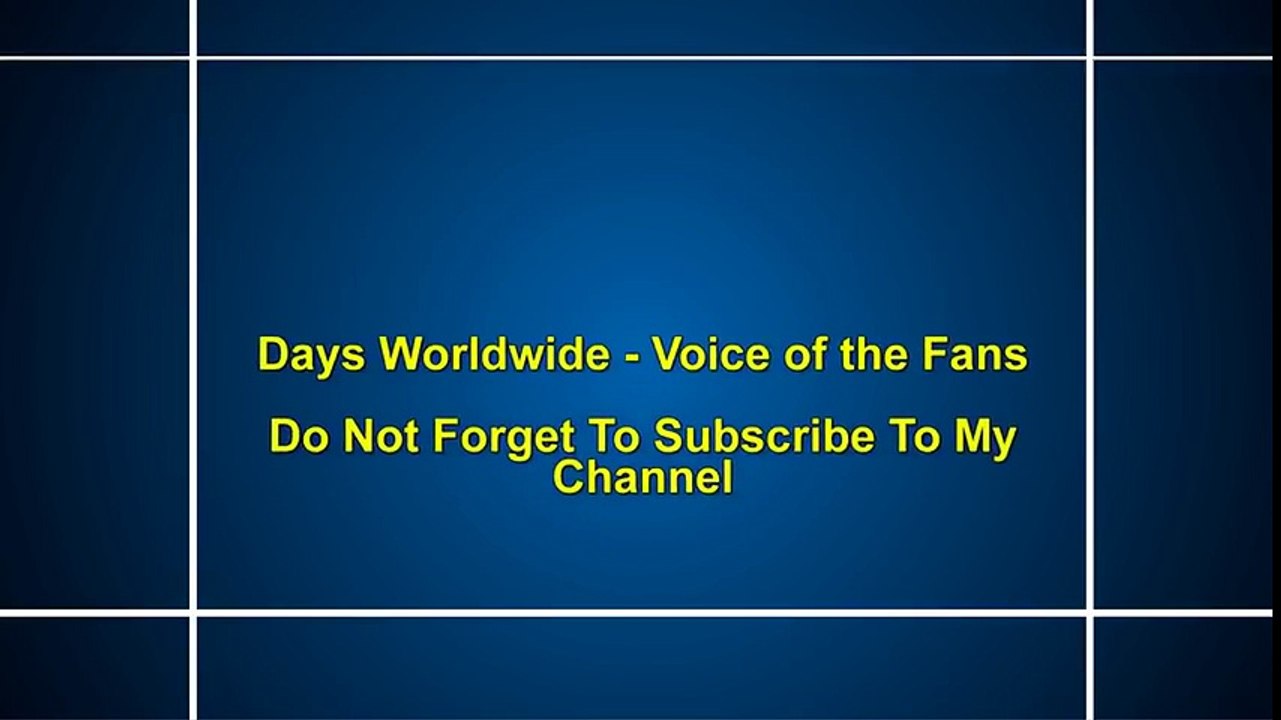 Days Worldwide - Voice of the Fans

Do Not Forget To Subscribe To My Channel